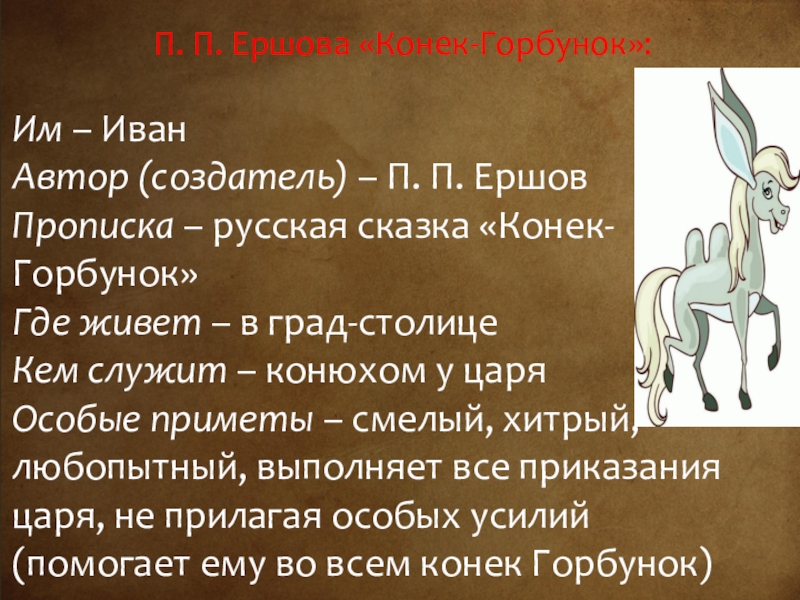 П. П. Ершова «Конек-Горбунок»:

Им – Иван
Автор (создатель) – П. П. Ершов
Прописка – русская сказка «Конек-Горбунок»
Где живет – в град-столице
Кем служит – конюхом у царя
Особые приметы – смелый, хитрый, любопытный, выполняет все приказания царя, не прилагая особых усилий (помогает ему во всем конек Горбунок)